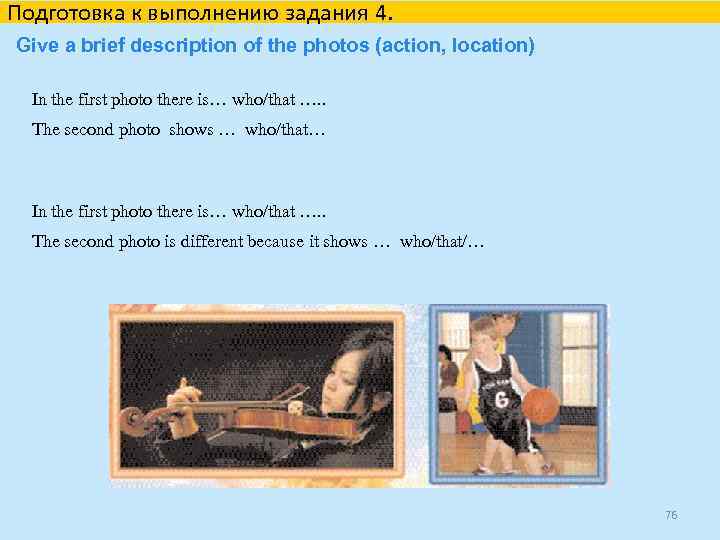 Подготовка к выполнению задания 4.

Give a brief description of the photos (action, location)

In the first photo there is… who/that …..

The second photo shows … who/that…

In the first photo there is… who/that …..

The second photo is different because it shows … who/that/…

6

76